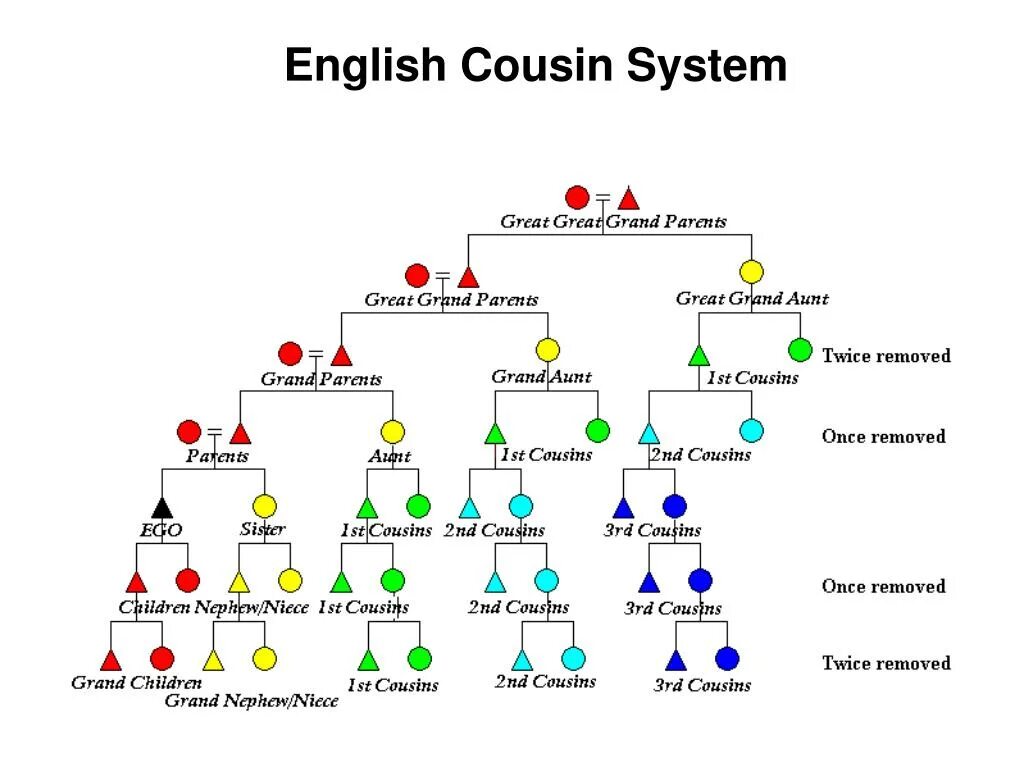 English Cousin System

Great Great Grand Parents

Great Grand Parents

Great Grand Aunt

Grand Parents

Grand Aunt

1st Cousins

Twice removed

Parents

Aunt

1st Cousins

2nd Cousins

Once removed

EGO

Sister

1st Cousins

2nd Cousins

3rd Cousins

Children

Nephew/Niece

1st Cousins

2nd Cousins

3rd Cousins

Once removed

Grand Children

Grand Nephew/Niece

1st Cousins

2nd Cousins

3rd Cousins

Twice removed